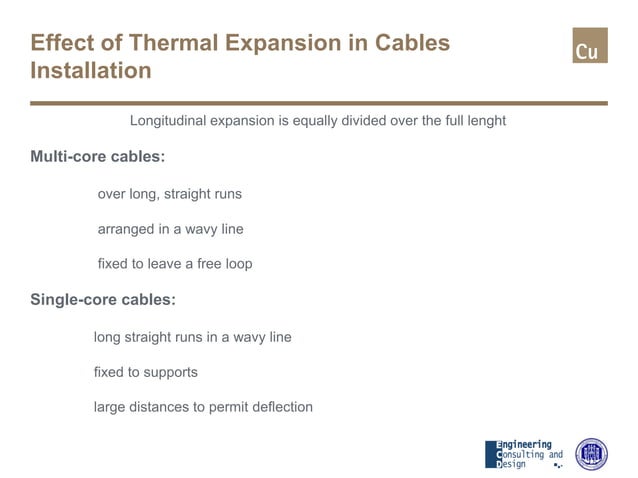 Effect of Thermal Expansion in Cables Installation

Cu

Longitudinal expansion is equally divided over the full lenght

Multi-core cables:

over long, straight runs

arranged in a wavy line

fixed to leave a free loop

Single-core cables:

long straight runs in a wavy line

fixed to supports

large distances to permit deflection

Engineering Consulting and Design